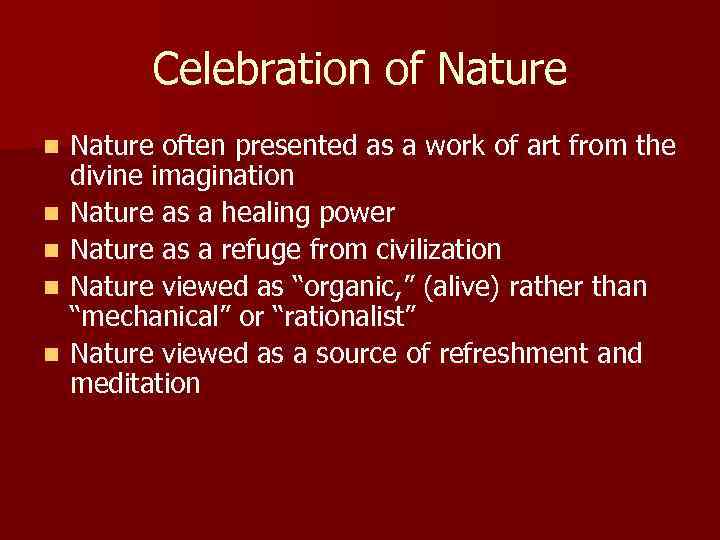 Celebration of Nature

- Nature often presented as a work of art from the divine imagination
- Nature as a healing power
- Nature as a refuge from civilization
- Nature viewed as “organic,” (alive) rather than “mechanical” or “rationalist”
- Nature viewed as a source of refreshment and meditation